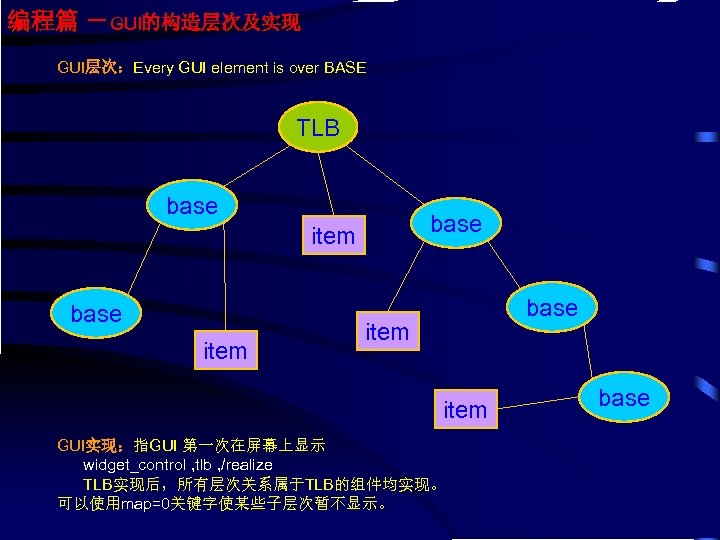 编程篇 — GUI的构造层次及实现

GUI层次：Every GUI element is over BASE

TLB

base

item

base

base

item

item

base

item

base

GUI实现：指GUI 第一次在屏幕上显示
widget_control ,tlb ,/realize
TLB实现后，所有层次关系属于TLB的组件均实现。
可以使用map=0关键字使某些子层次暂不显示。